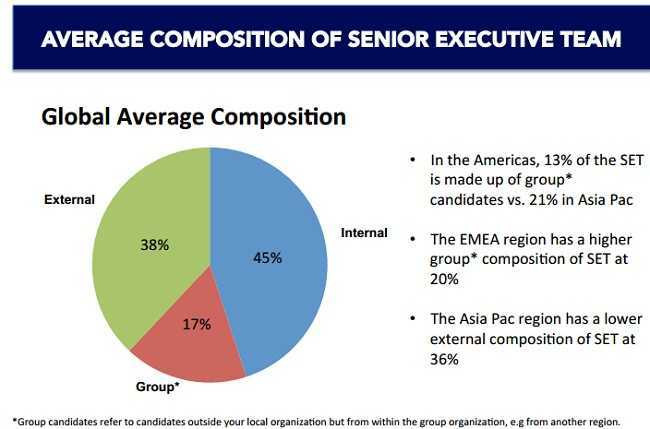 AVERAGE COMPOSITION OF SENIOR EXECUTIVE TEAM

Global Average Composition

External

38%

Internal

45%

17%

Group*

• In the Americas, 13% of the SET is made up of group* candidates vs. 21% in Asia Pac

• The EMEA region has a higher group* composition of SET at 20%

• The Asia Pac region has a lower external composition of SET at 36%

*Group candidates refer to candidates outside your local organization but from within the group organization, e.g from another region.